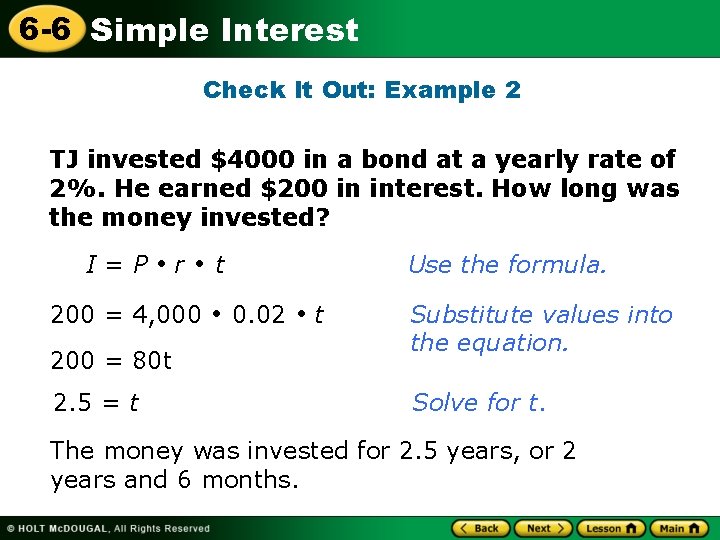 6-6 Simple Interest

Check It Out: Example 2

TJ invested \$4000 in a bond at a yearly rate of 2%. He earned \$200 in interest. How long was the money invested?

$I = P \cdot r \cdot t$ Use the formula.

$200 = 4,000 \cdot 0.02 \cdot t$ Substitute values into the equation.

$200 = 80t$

$2.5 = t$ Solve for $t$.

The money was invested for 2.5 years, or 2 years and 6 months.

© HOLT McDOUGAL, All Rights Reserved

Back Next Lesson Main